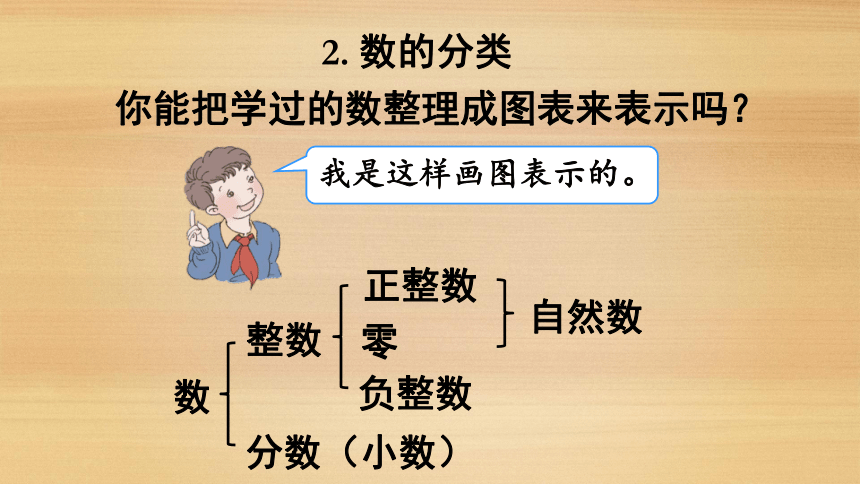 2. 数的分类

你能把学过的数整理成图表来表示吗？

我是这样画图表示的。

数
整数
正整数
零
负整数
自然数
分数（小数）